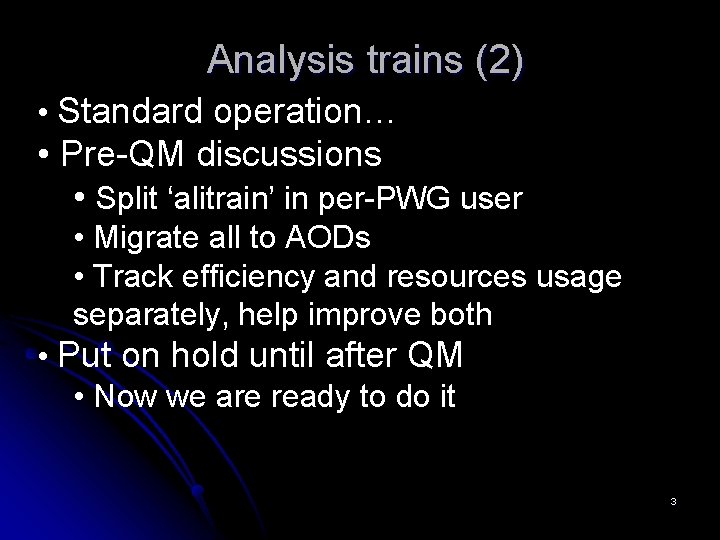 Analysis trains (2)

• Standard operation…

• Pre-QM discussions

• Split ‘alitrain’ in per-PWG user

• Migrate all to AODs

• Track efficiency and resources usage separately, help improve both

• Put on hold until after QM

• Now we are ready to do it

3